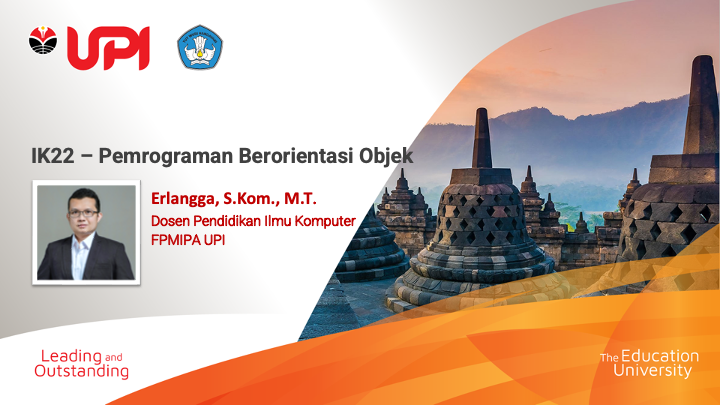 UPI

IK22 – Pemrograman Berorientasi Objek

Erlangga, S.Kom., M.T.
Dosen Pendidikan Ilmu Komputer
FPMIPA UPI

Leading and Outstanding

The Education University